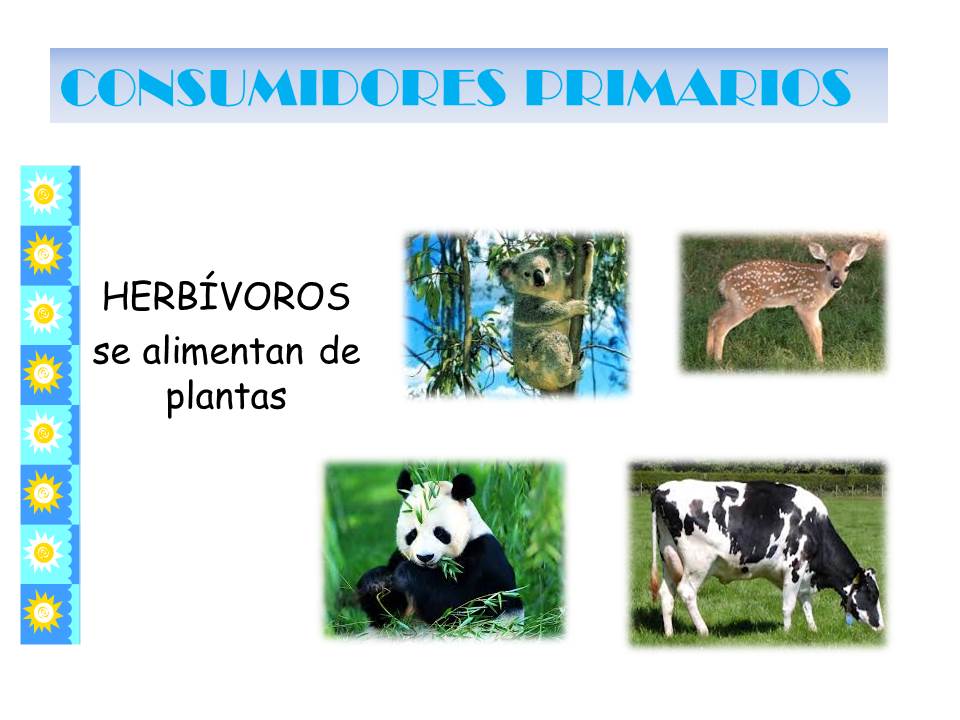 CONSUMIDORES PRIMARIOS

HERBÍVOROS
se alimentan de plantas